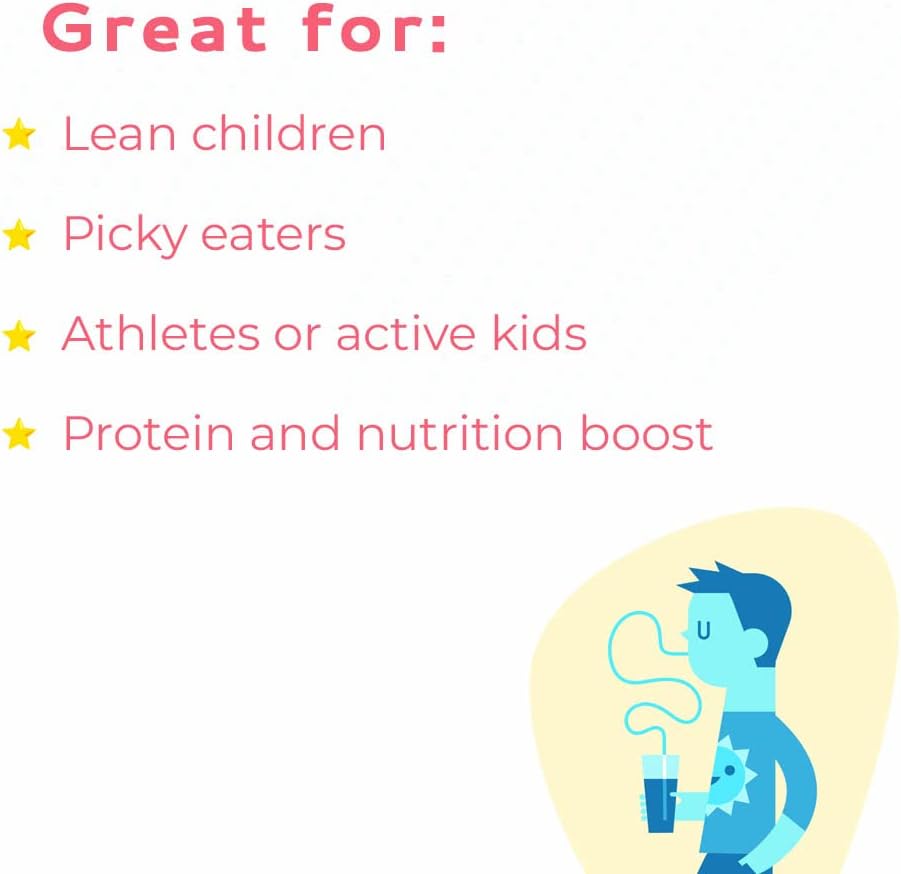 Great for:

★ Lean children

★ Picky eaters

★ Athletes or active kids

★ Protein and nutrition boost